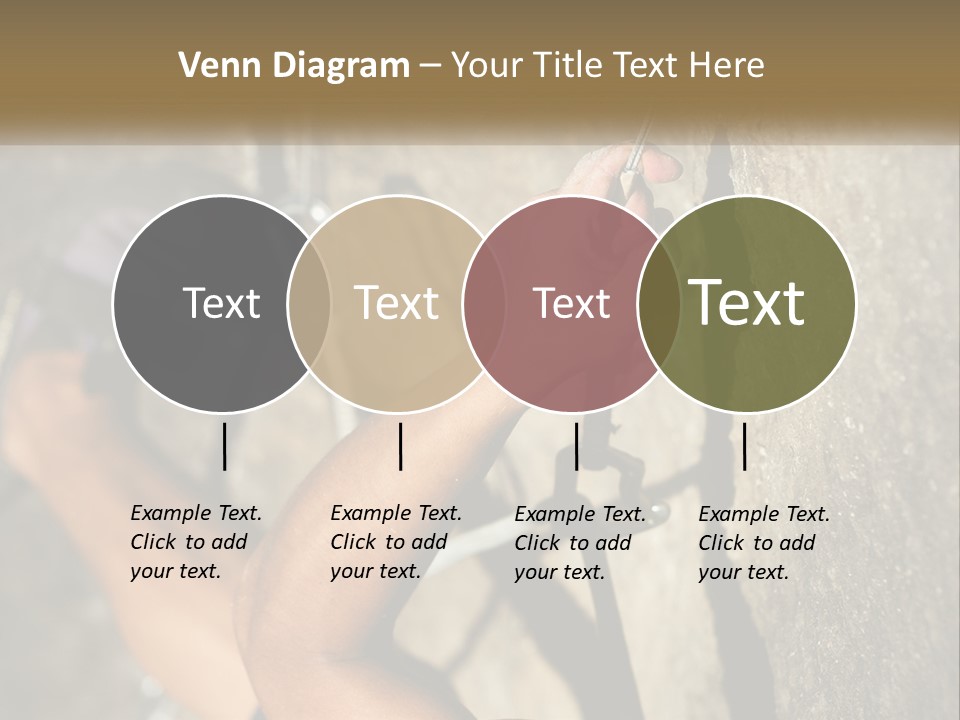 Venn Diagram – Your Title Text Here

Text

Text

Text

Text

Example Text. Click to add your text.

Example Text. Click to add your text.

Example Text. Click to add your text.

Example Text. Click to add your text.